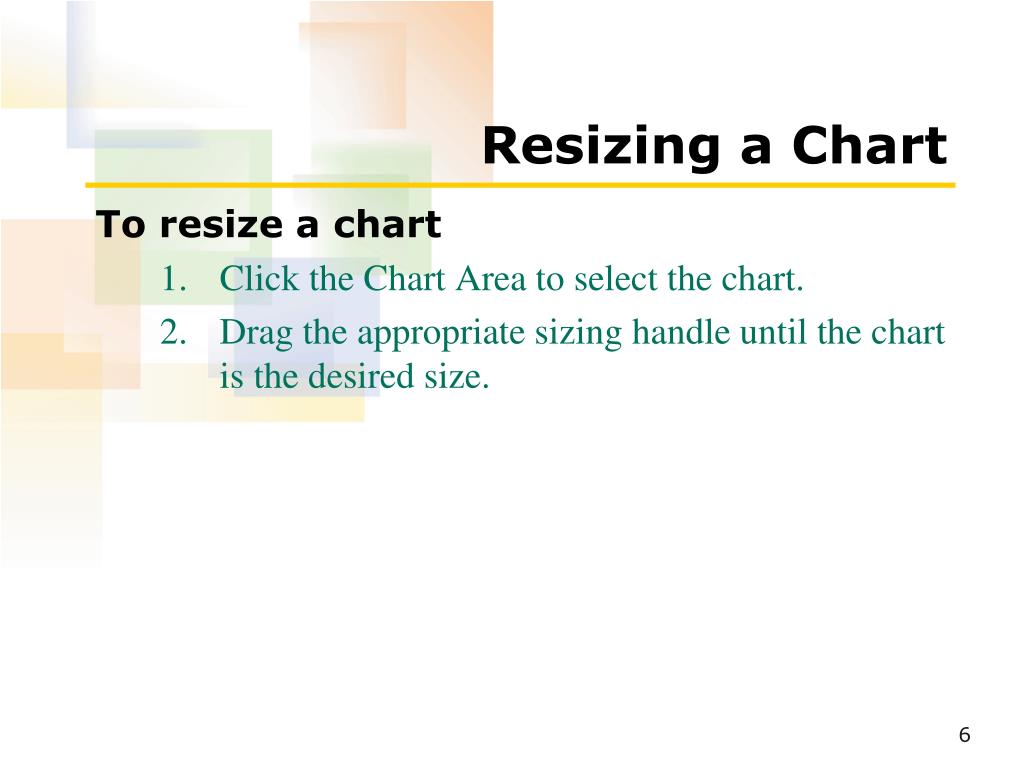 Resizing a Chart

To resize a chart

1. Click the Chart Area to select the chart.
2. Drag the appropriate sizing handle until the chart is the desired size.

6